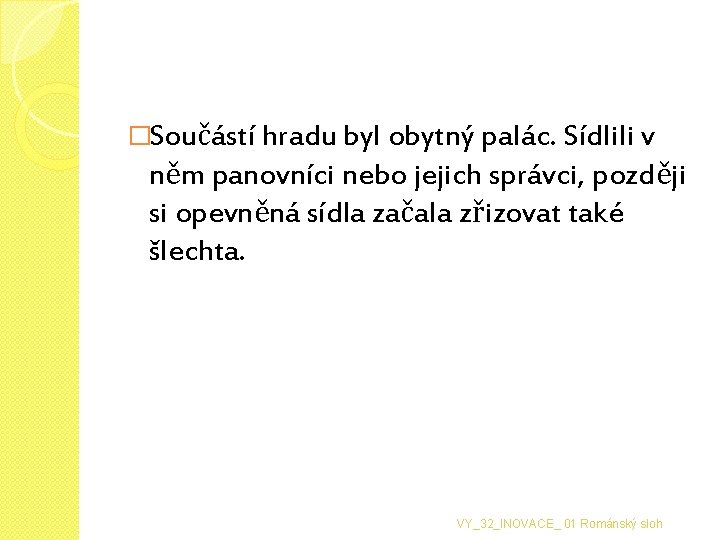 Součástí hradu byl obytný palác. Sídlili v něm panovníci nebo jejich správci, později si opevněná sídla začala zřizovat také šlechta.

VY_32_INOVACE_ 01 Románský sloh